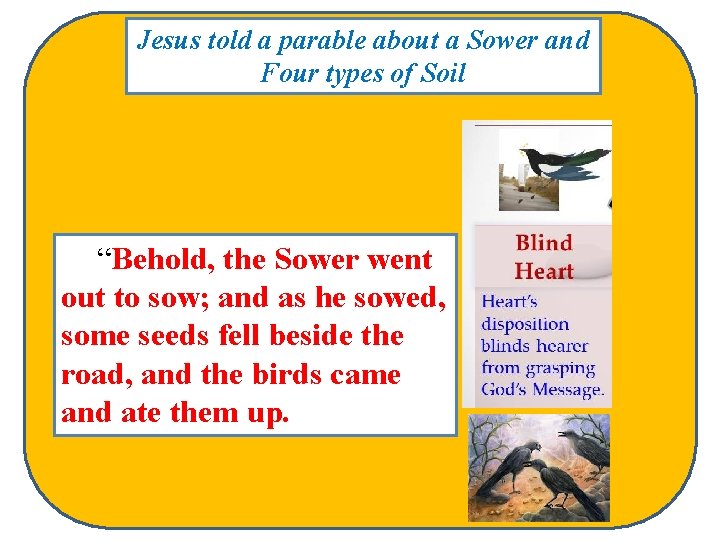 Jesus told a parable about a Sower and Four types of Soil

“Behold, the Sower went out to sow; and as he sowed, some seeds fell beside the road, and the birds came and ate them up.

Blind Heart

Heart's disposition blinds hearer from grasping God's Message.